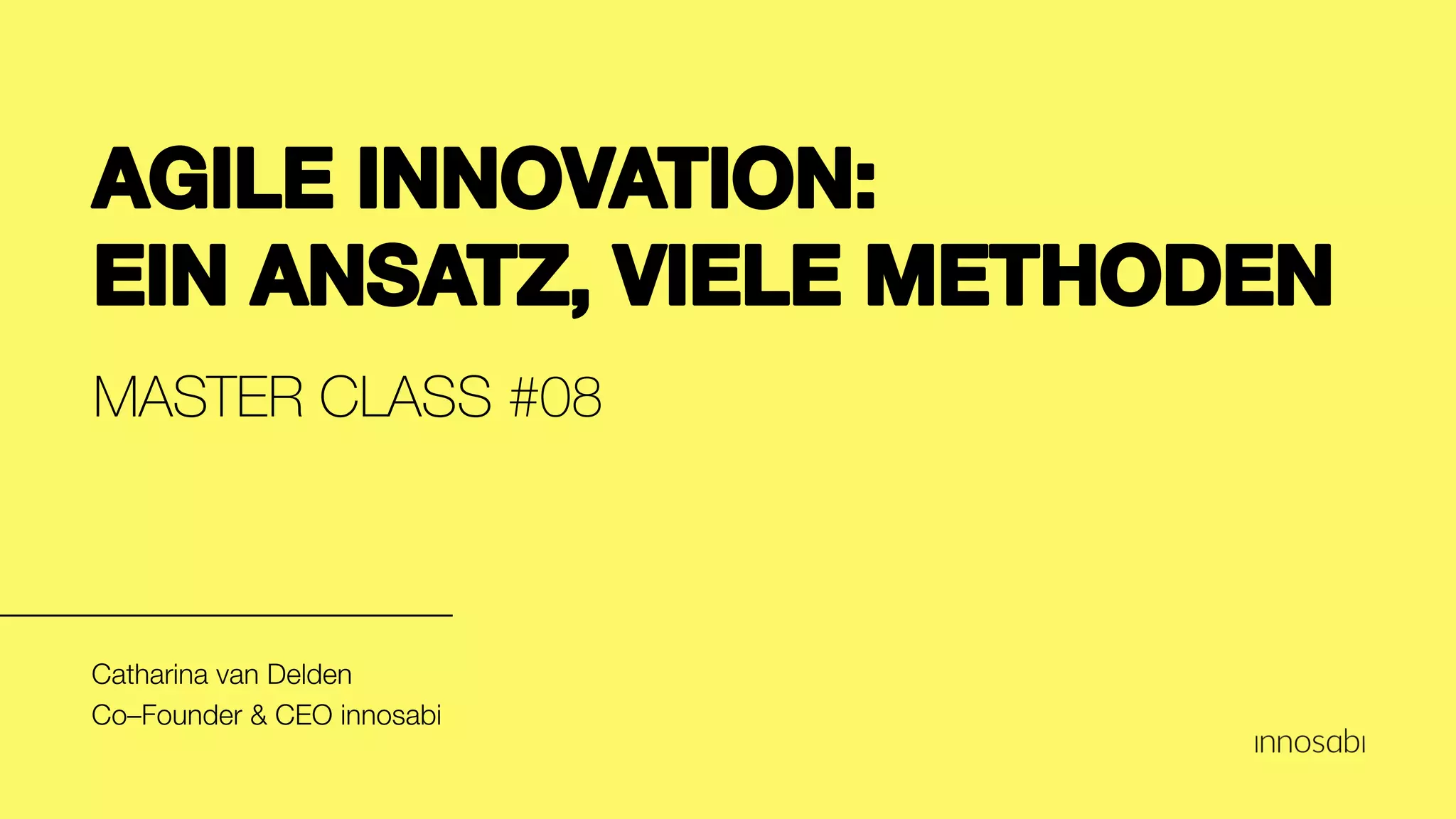 AGILE INNOVATION:
EIN ANSATZ, VIELE METHODEN

MASTER CLASS #08

Catharina van Delden
Co–Founder & CEO innosabi

innosabi